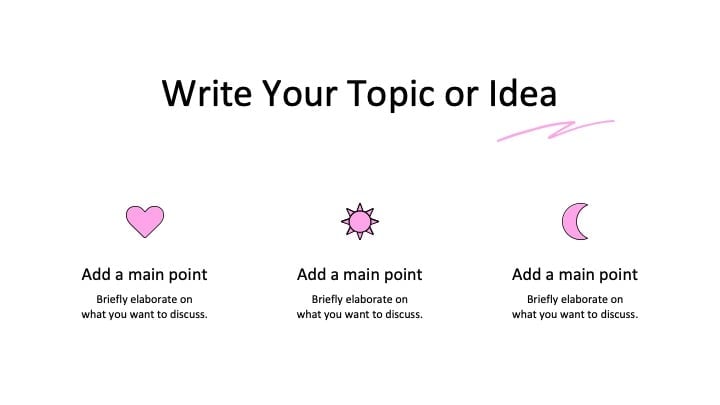 Write Your Topic or Idea

Add a main point

Briefly elaborate on what you want to discuss.

Add a main point

Briefly elaborate on what you want to discuss.

Add a main point

Briefly elaborate on what you want to discuss.